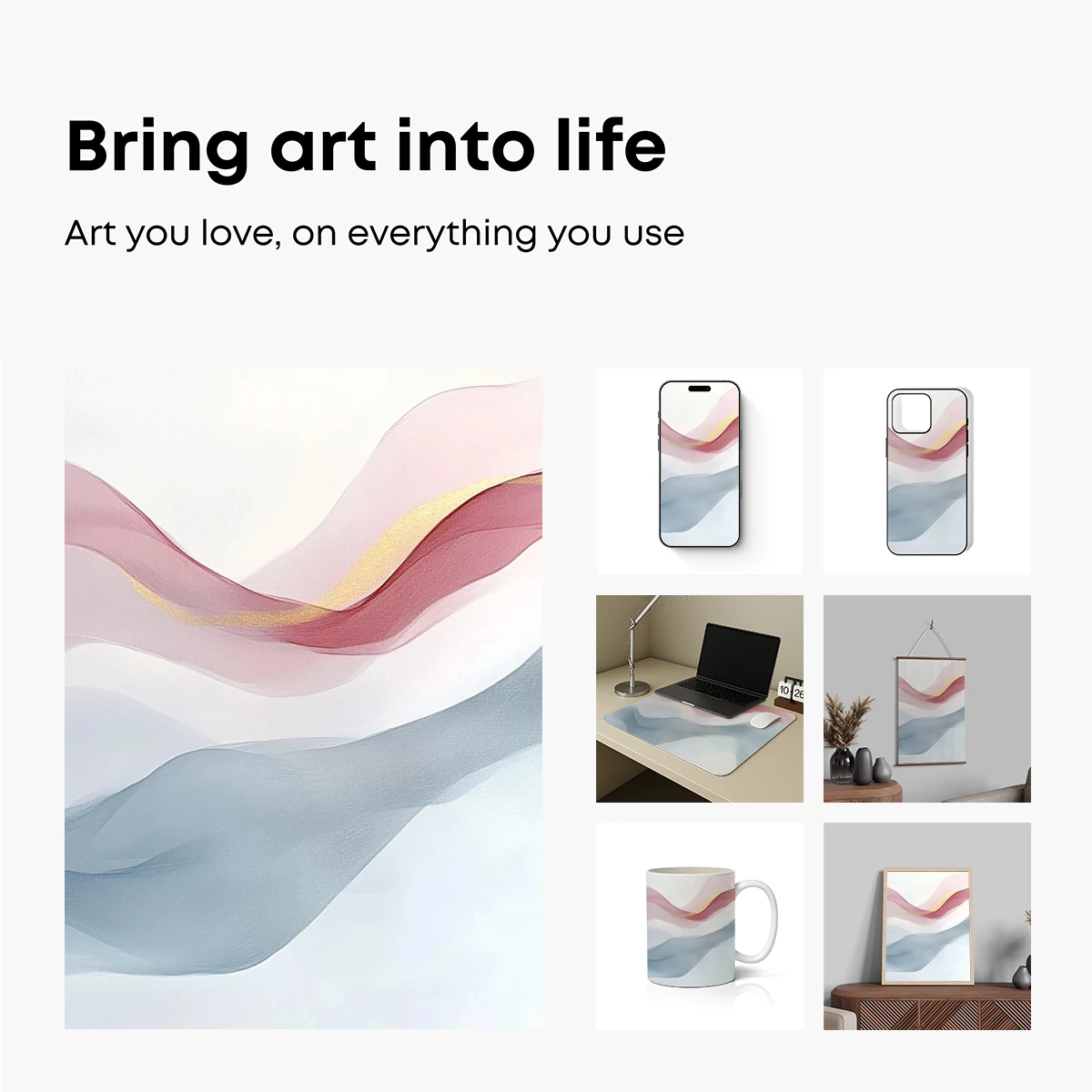 Bring art into life

Art you love, on everything you use

10 26